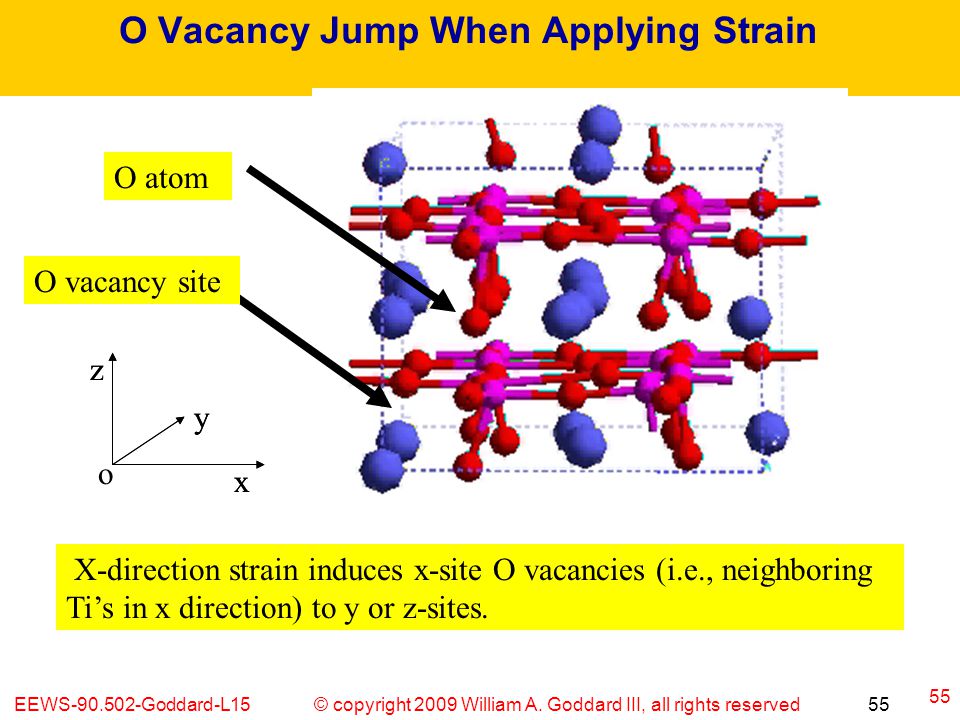 O Vacancy Jump When Applying Strain

O atom

O vacancy site

z

y

o

x

X-direction strain induces x-site O vacancies (i.e., neighboring Ti’s in x direction) to y or z-sites.

EEWS-90.502-Goddard-L15

© copyright 2009 William A. Goddard III, all rights reserved

55

55